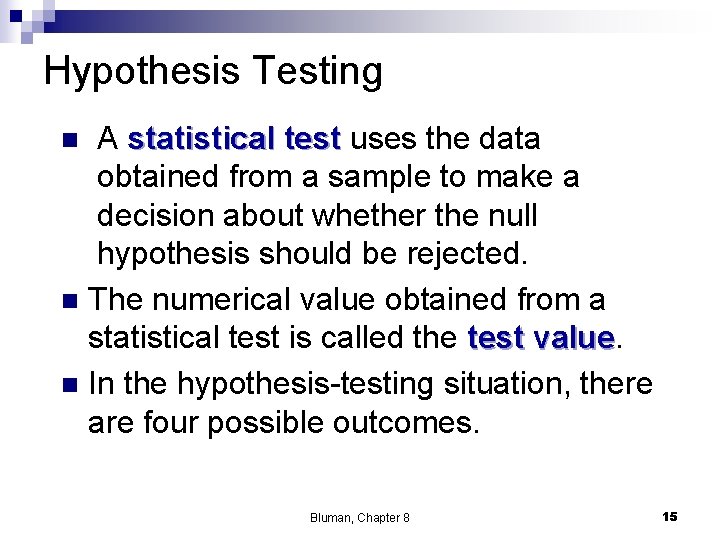 Hypothesis Testing

A statistical test uses the data obtained from a sample to make a decision about whether the null hypothesis should be rejected.

The numerical value obtained from a statistical test is called the test value.

In the hypothesis-testing situation, there are four possible outcomes.

Bluman, Chapter 8

15